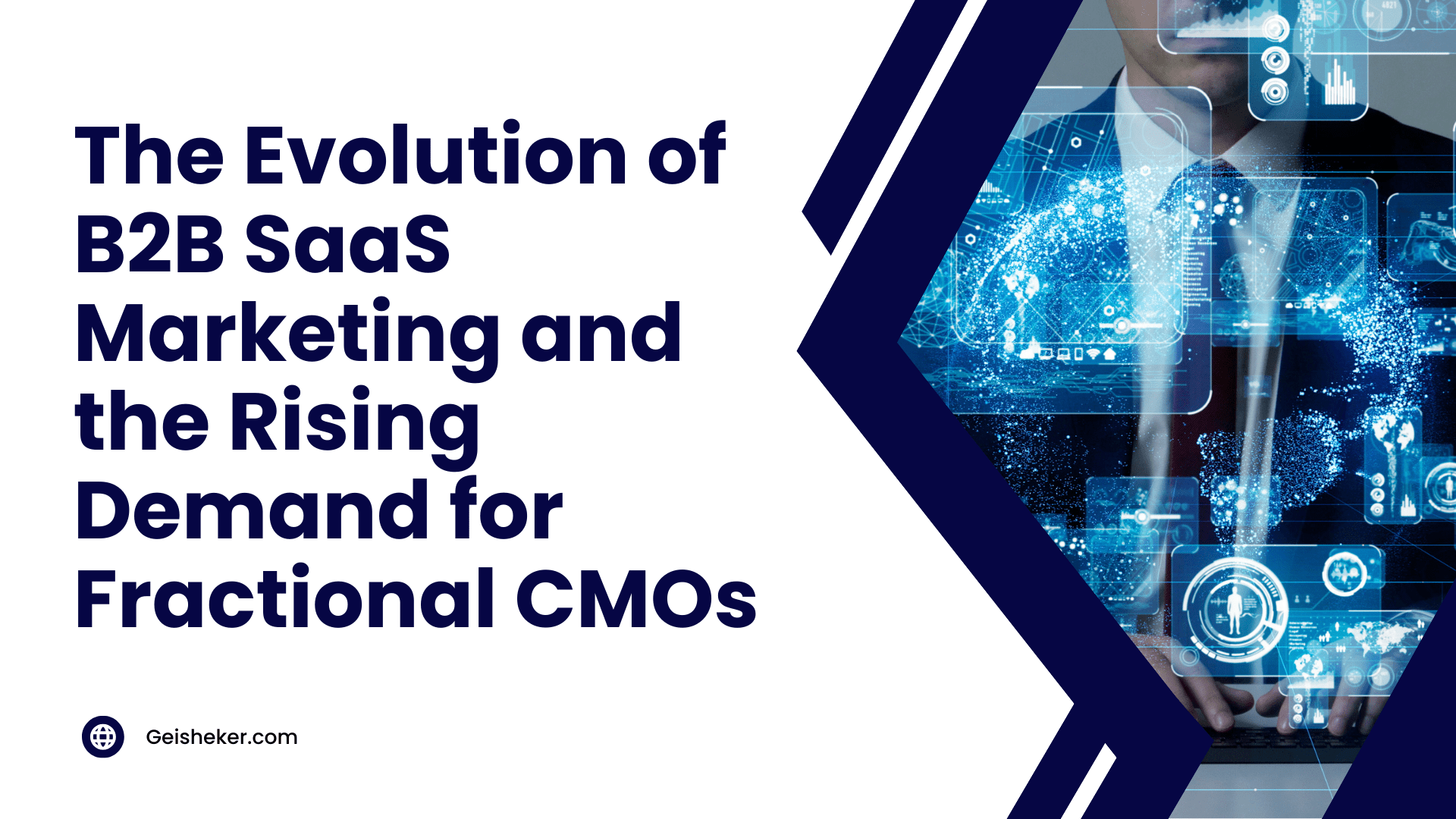 The Evolution of B2B SaaS Marketing and the Rising Demand for Fractional CMOs

Geisheker.com